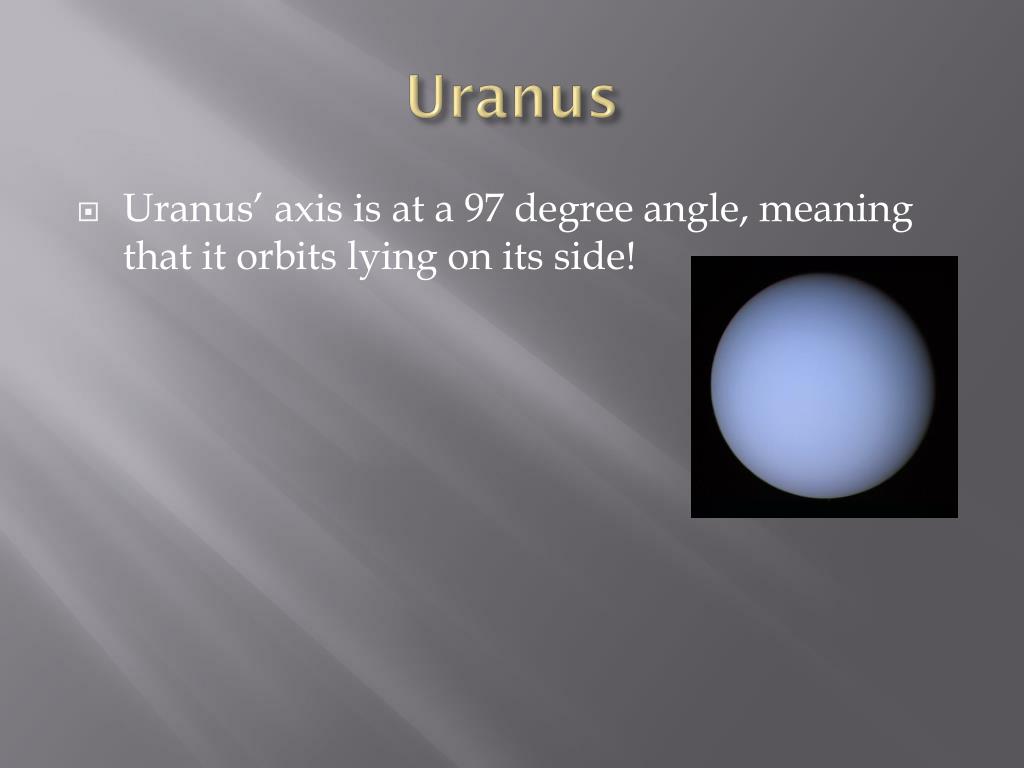 Uranus

Uranus’ axis is at a 97 degree angle, meaning that it orbits lying on its side!